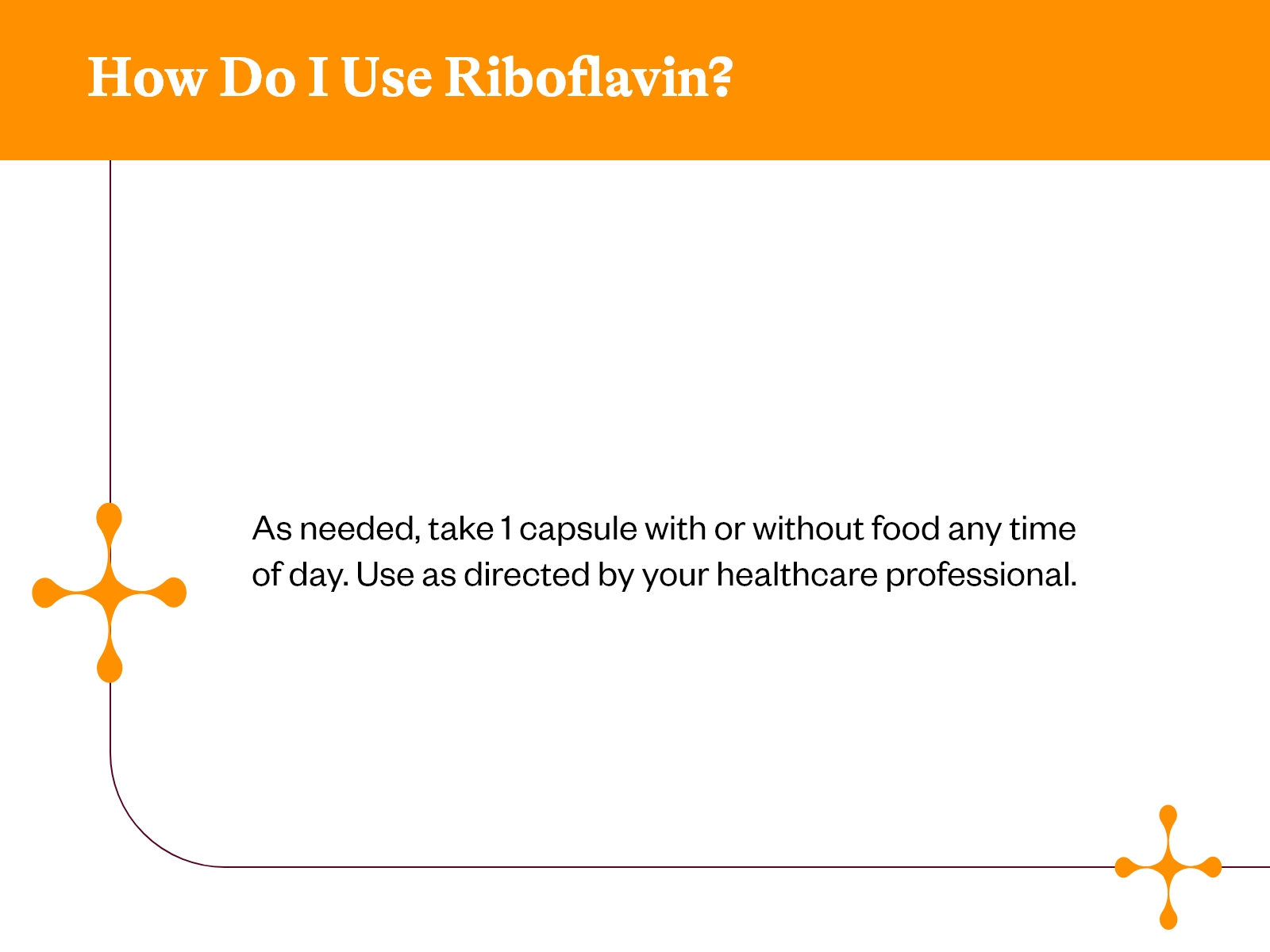 How Do I Use Riboflavin?

As needed, take 1 capsule with or without food any time of day. Use as directed by your healthcare professional.